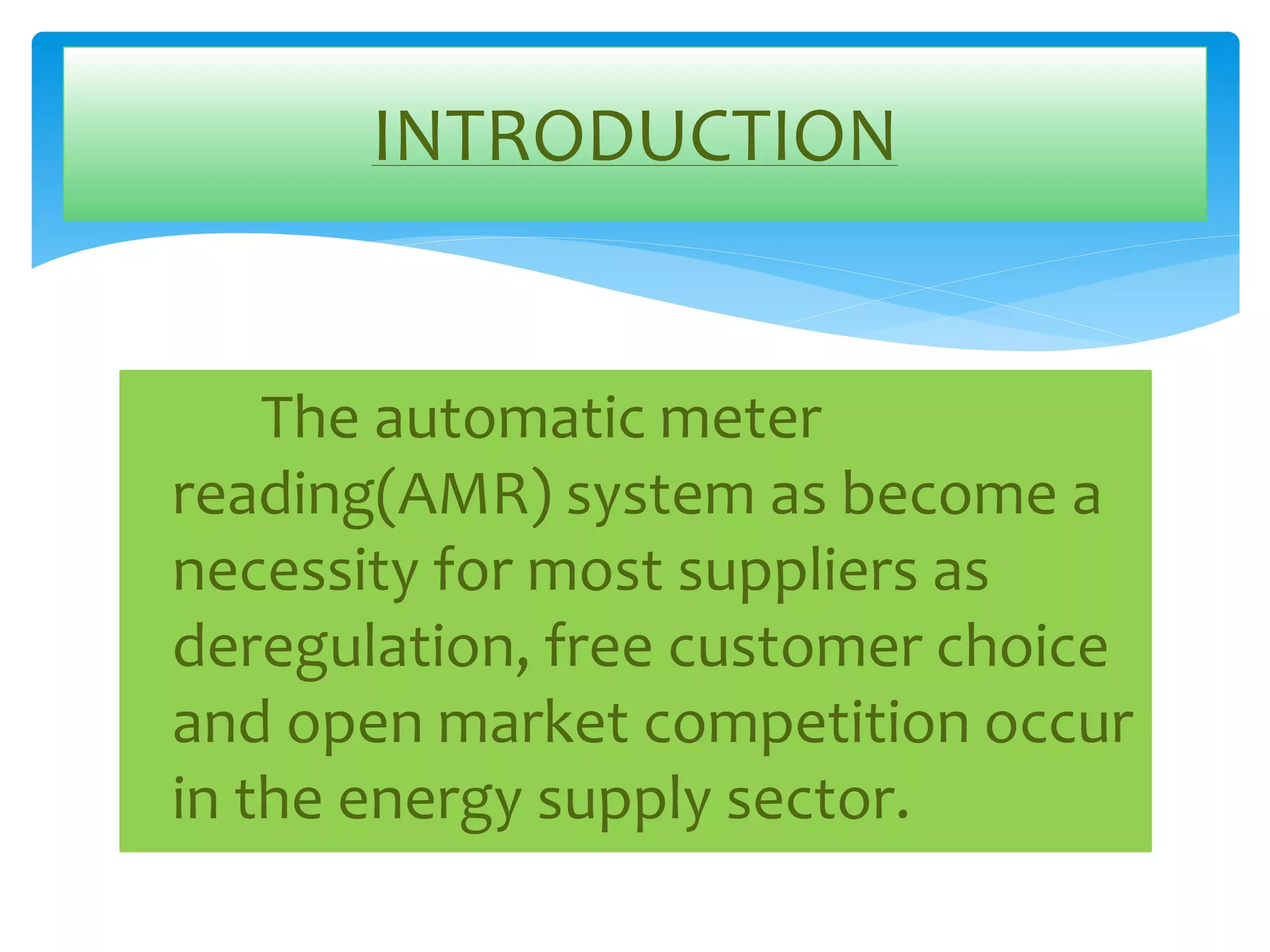 INTRODUCTION

The automatic meter reading(AMR) system as become a necessity for most suppliers as deregulation, free customer choice and open market competition occur in the energy supply sector.